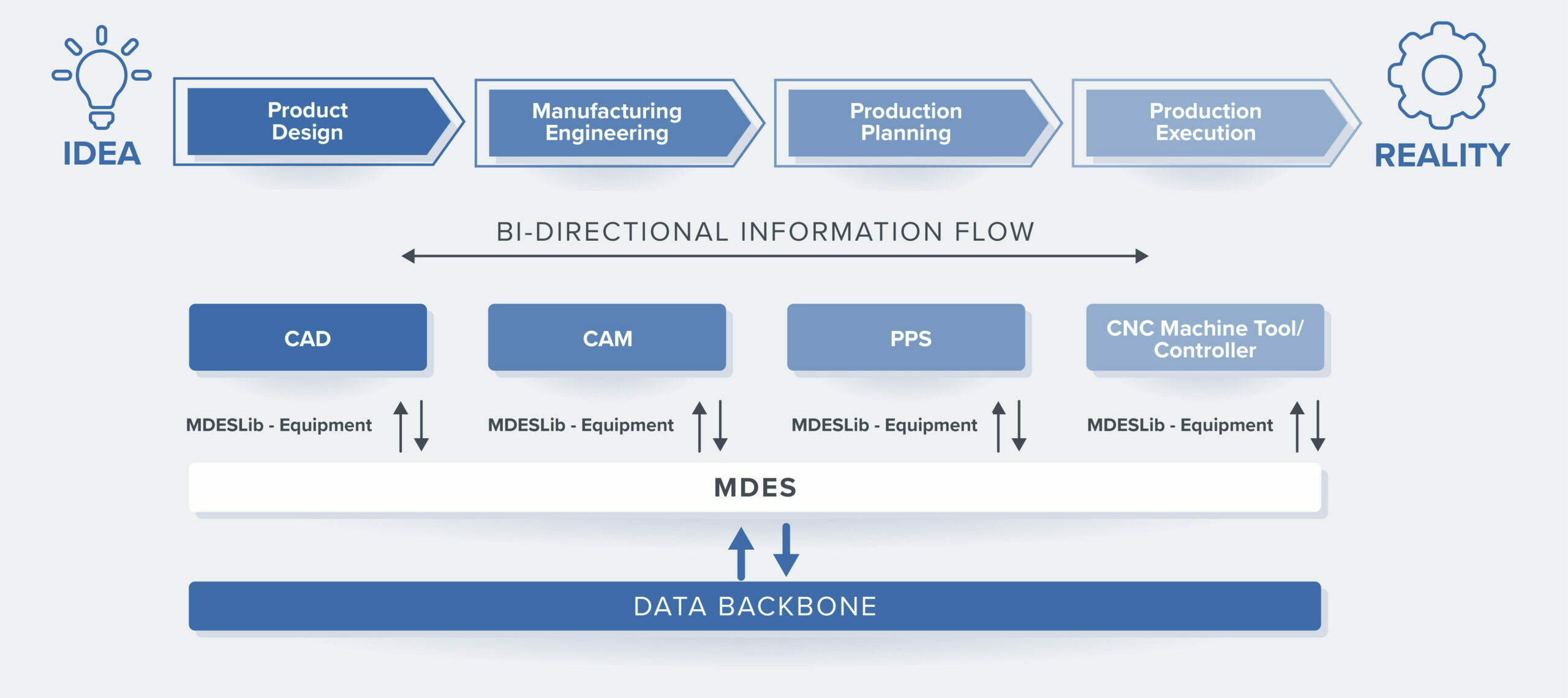 IDEA

Product Design

Manufacturing Engineering

Production Planning

Production Execution

REALITY

BI-DIRECTIONAL INFORMATION FLOW

CAD

CAM

PPS

CNC Machine Tool/ Controller

MDESLib - Equipment

MDESLib - Equipment

MDESLib - Equipment

MDESLib - Equipment

MDES

DATA BACKBONE